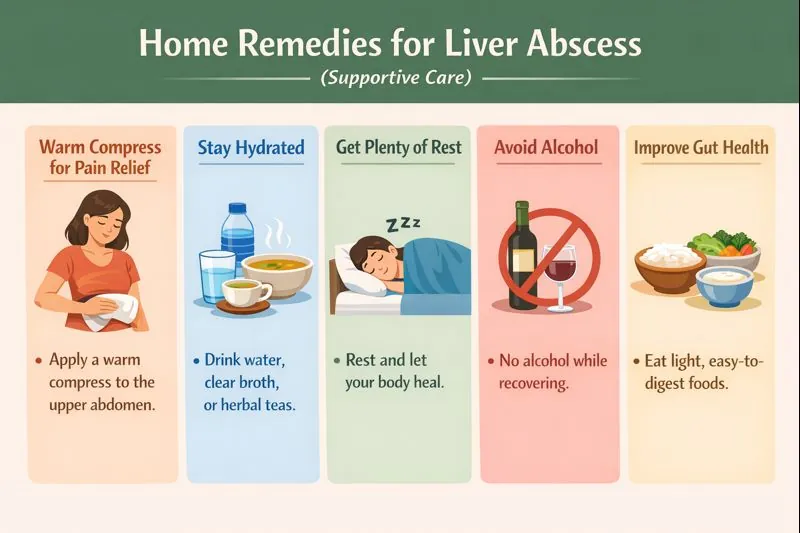 Home Remedies for Liver Abscess

(Supportive Care)

Warm Compress for Pain Relief

• Apply a warm compress to the upper abdomen.

Stay Hydrated

• Drink water, clear broth, or herbal teas.

Get Plenty of Rest

ZZZ

• Rest and let your body heal.

Avoid Alcohol

• No alcohol while recovering.

Improve Gut Health

• Eat light, easy-to-digest foods.